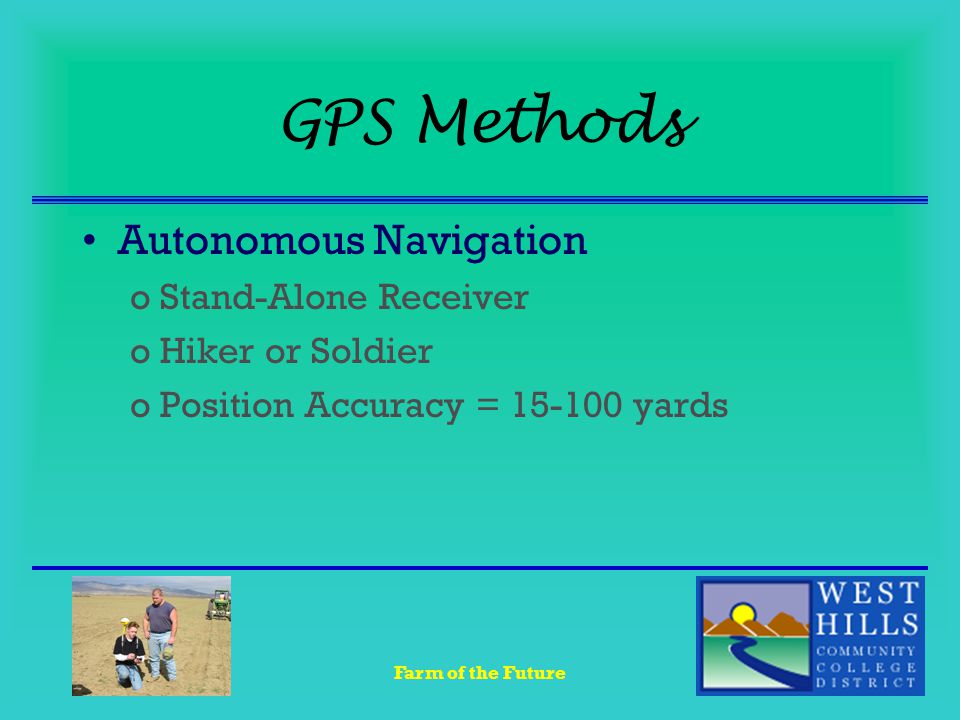 GPS Methods

• Autonomous Navigation
  o Stand-Alone Receiver
  o Hiker or Soldier
  o Position Accuracy = 15-100 yards

Farm of the Future

WEST HILLS COMMUNITY COLLEGE DISTRICT